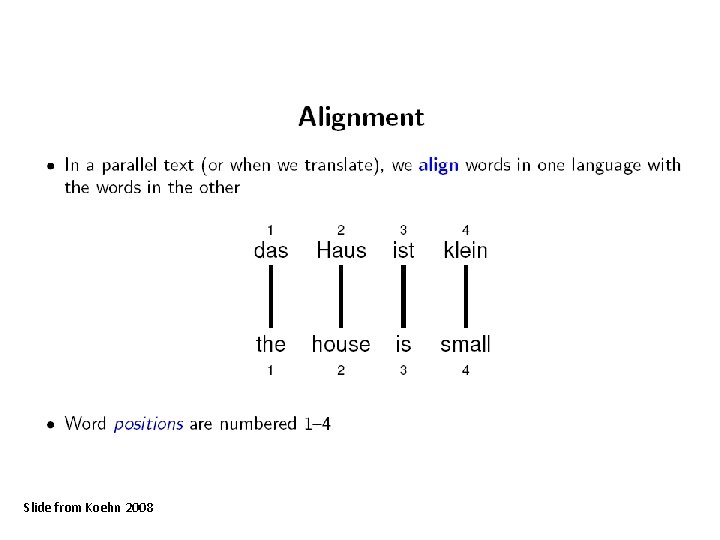 Alignment

• In a parallel text (or when we translate), we align words in one language with the words in the other

1 2 3 4
das Haus ist klein

the house is small
1 2 3 4

• Word positions are numbered 1–4

Slide from Koehn 2008